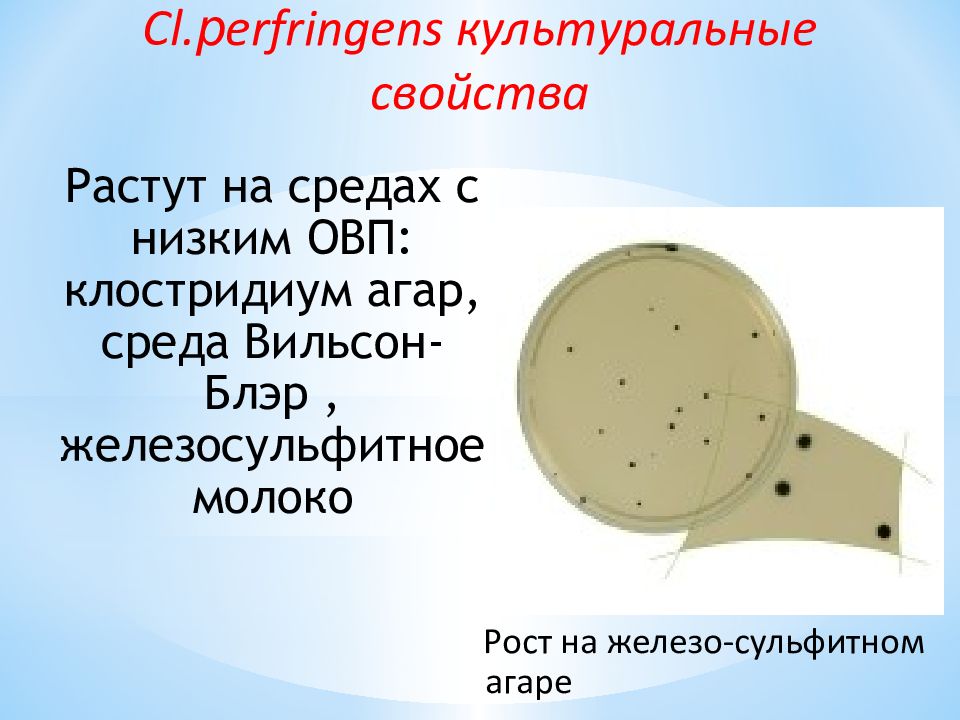 Cl.perfringens культуральные свойства

Растут на средах с низким ОВП: клостридиум агар, среда Вильсон-Блэр , железосульфитное молоко

Рост на железо-сульфитном агаре